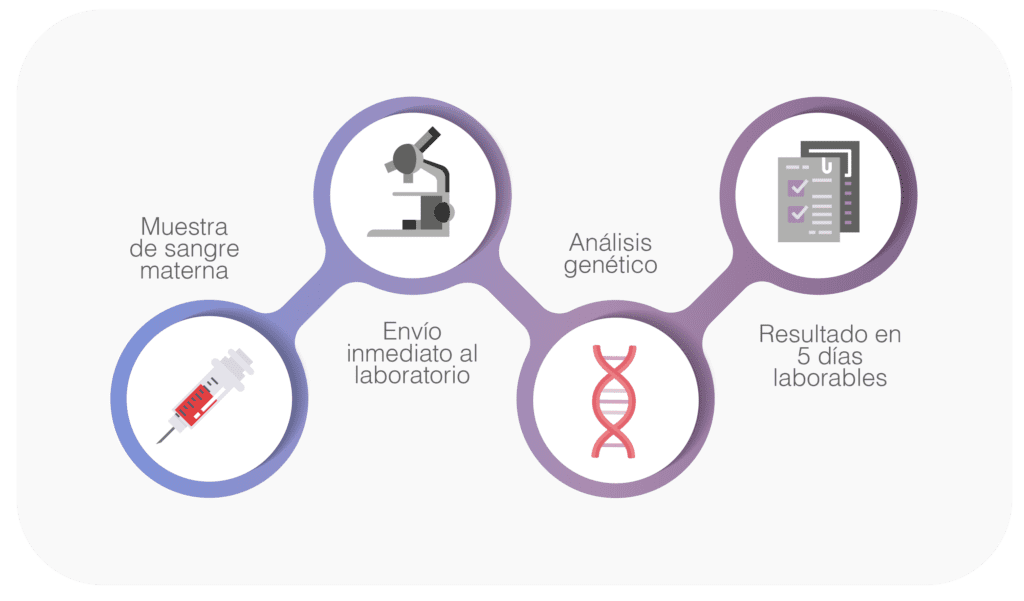 Muestra de sangre materna

Envío inmediato al laboratorio

Análisis genético

Resultado en 5 días laborables